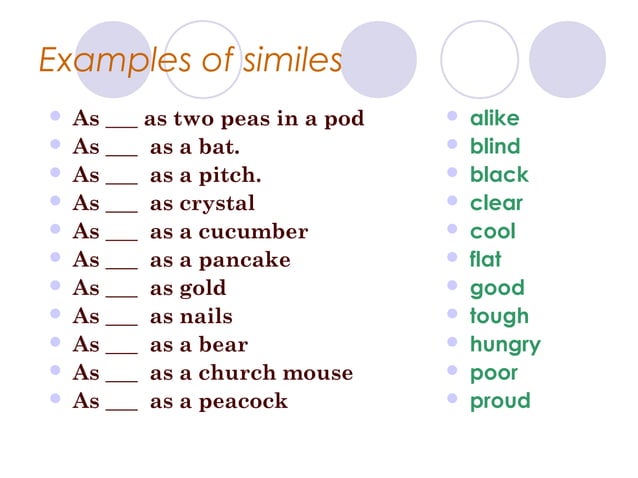 Examples of similes

- As ___ as two peas in a pod
- As ___ as a bat.
- As ___ as a pitch.
- As ___ as crystal
- As ___ as a cucumber
- As ___ as a pancake
- As ___ as gold
- As ___ as nails
- As ___ as a bear
- As ___ as a church mouse
- As ___ as a peacock

- alike
- blind
- black
- clear
- cool
- flat
- good
- tough
- hungry
- poor
- proud